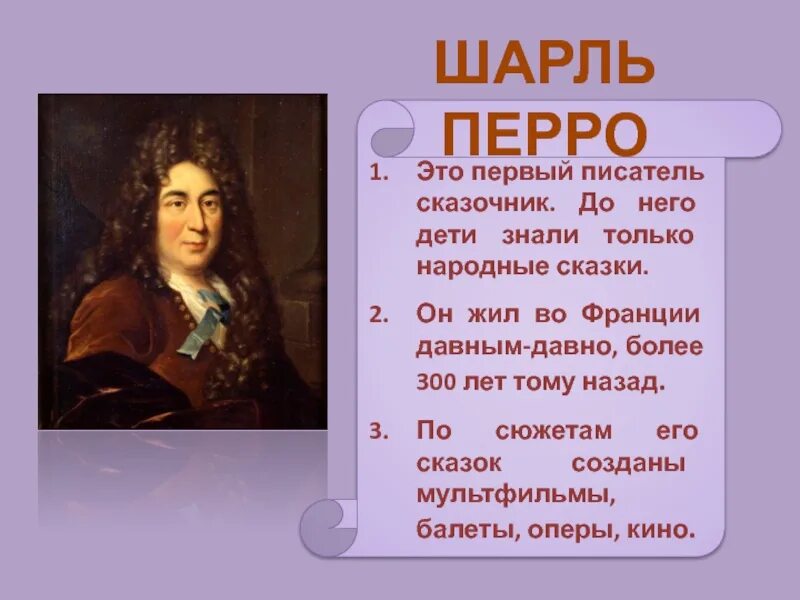 ШАРЛЬ ПЕРРО

1. Это первый писатель сказочник. До него дети знали только народные сказки.

2. Он жил во Франции давным-давно, более 300 лет тому назад.

3. По сюжетам его сказок созданы мультфильмы, балеты, оперы, кино.